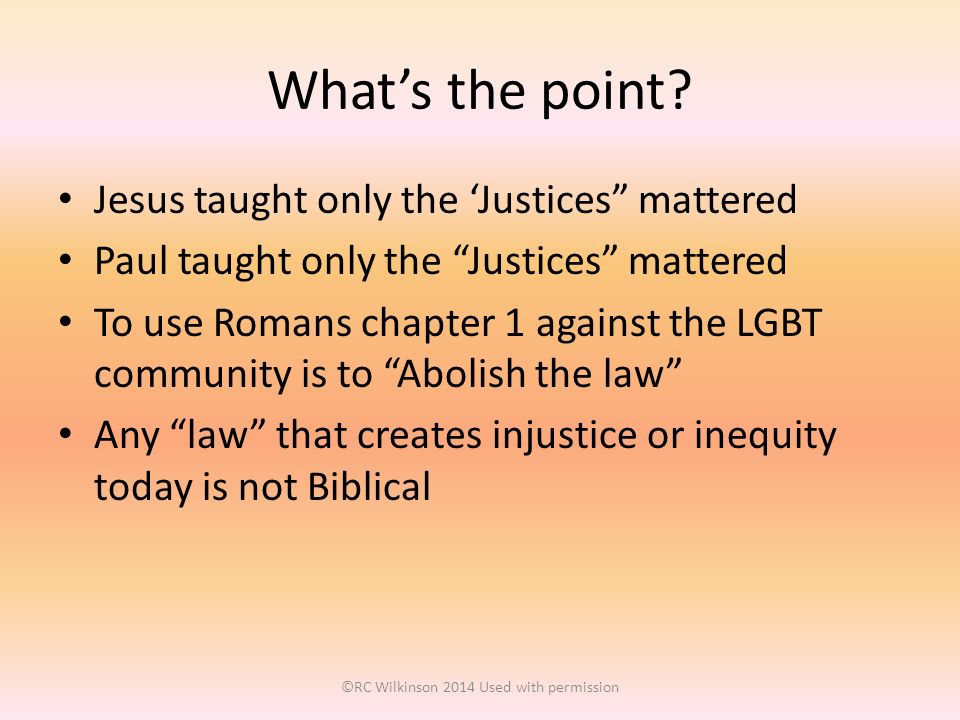 What’s the point?

• Jesus taught only the ‘Justices” mattered
• Paul taught only the “Justices” mattered
• To use Romans chapter 1 against the LGBT community is to “Abolish the law”
• Any “law” that creates injustice or inequity today is not Biblical

©RC Wilkinson 2014 Used with permission